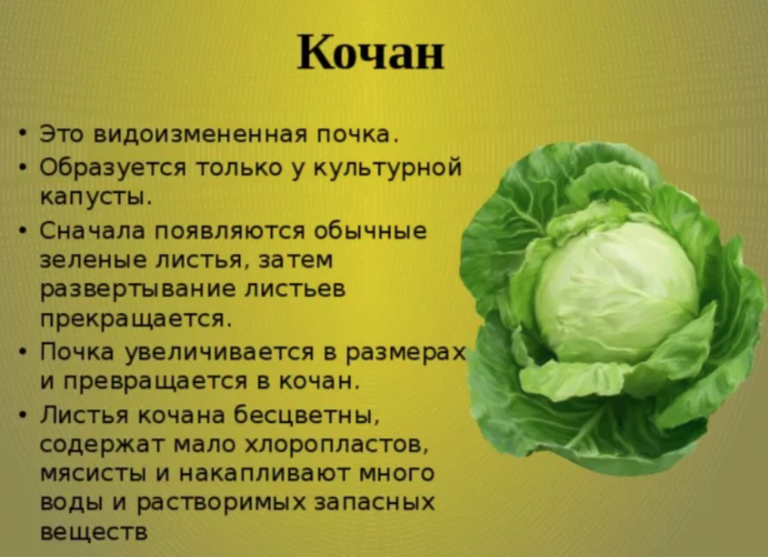 Кочан

• Это видоизмененная почка.
• Образуется только у культурной капусты.
• Сначала появляются обычные зеленые листья, затем развертывание листьев прекращается.
• Почка увеличивается в размерах и превращается в кочан.
• Листья кочана бесцветны, содержат мало хлоропластов, мясисты и накапливают много воды и растворимых запасных веществ